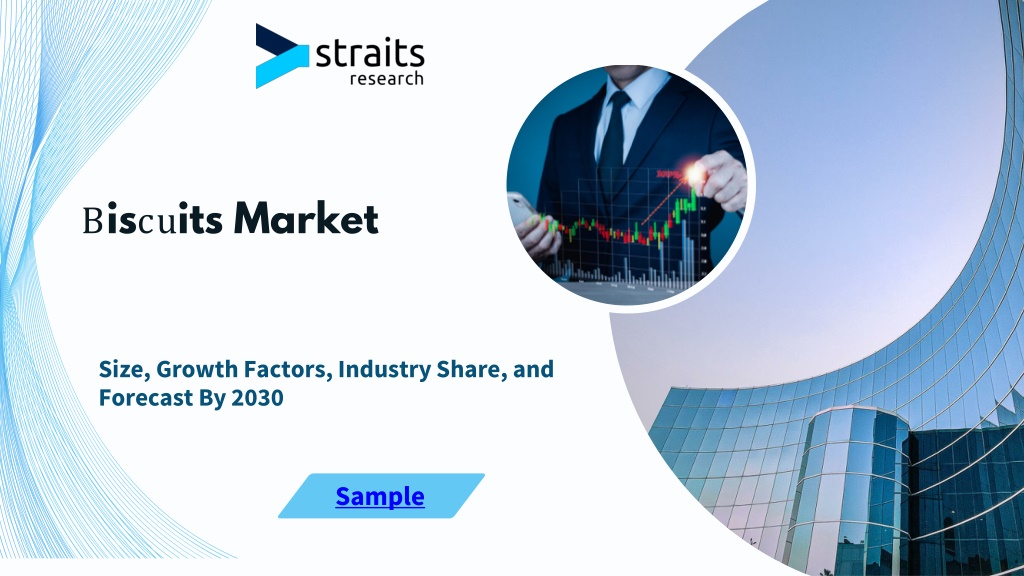 straits
research

Biscuits Market

Size, Growth Factors, Industry Share, and Forecast By 2030

Sample